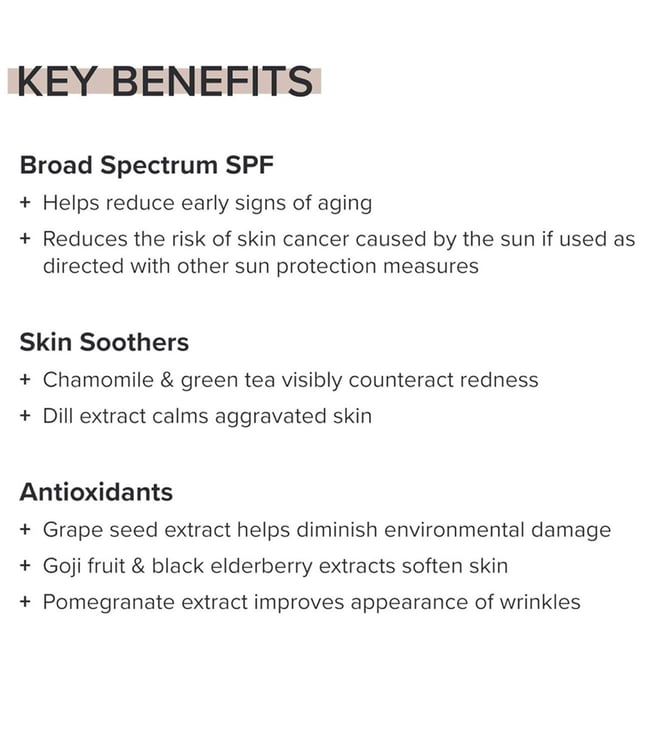 KEY BENEFITS

Broad Spectrum SPF

+ Helps reduce early signs of aging

+ Reduces the risk of skin cancer caused by the sun if used as directed with other sun protection measures

Skin Soothers

+ Chamomile & green tea visibly counteract redness

+ Dill extract calms aggravated skin

Antioxidants

+ Grape seed extract helps diminish environmental damage

+ Goji fruit & black elderberry extracts soften skin

+ Pomegranate extract improves appearance of wrinkles